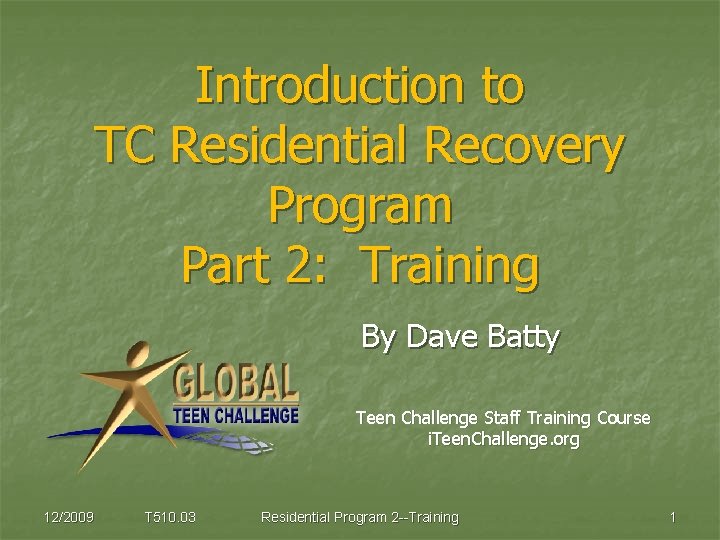 Introduction to TC Residential Recovery Program
Part 2: Training

By Dave Batty

GLOBAL
TEEN CHALLENGE

Teen Challenge Staff Training Course
iTeenChallenge.org

12/2009 T510.03 Residential Program 2--Training 1